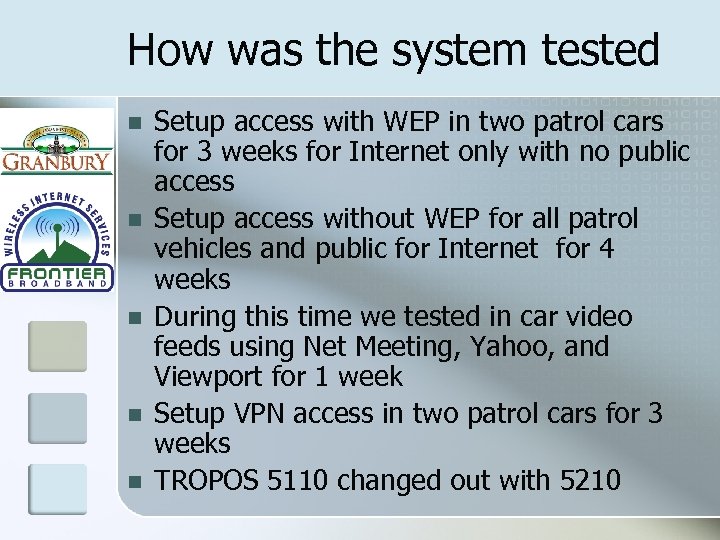 How was the system tested

GRANBURY

WIRELESS INTERNET SERVICES
FRONTIER
BROADBAND

- Setup access with WEP in two patrol cars for 3 weeks for Internet only with no public access
- Setup access without WEP for all patrol vehicles and public for Internet for 4 weeks
- During this time we tested in car video feeds using Net Meeting, Yahoo, and Viewport for 1 week
- Setup VPN access in two patrol cars for 3 weeks
- TROPOS 5110 changed out with 5210